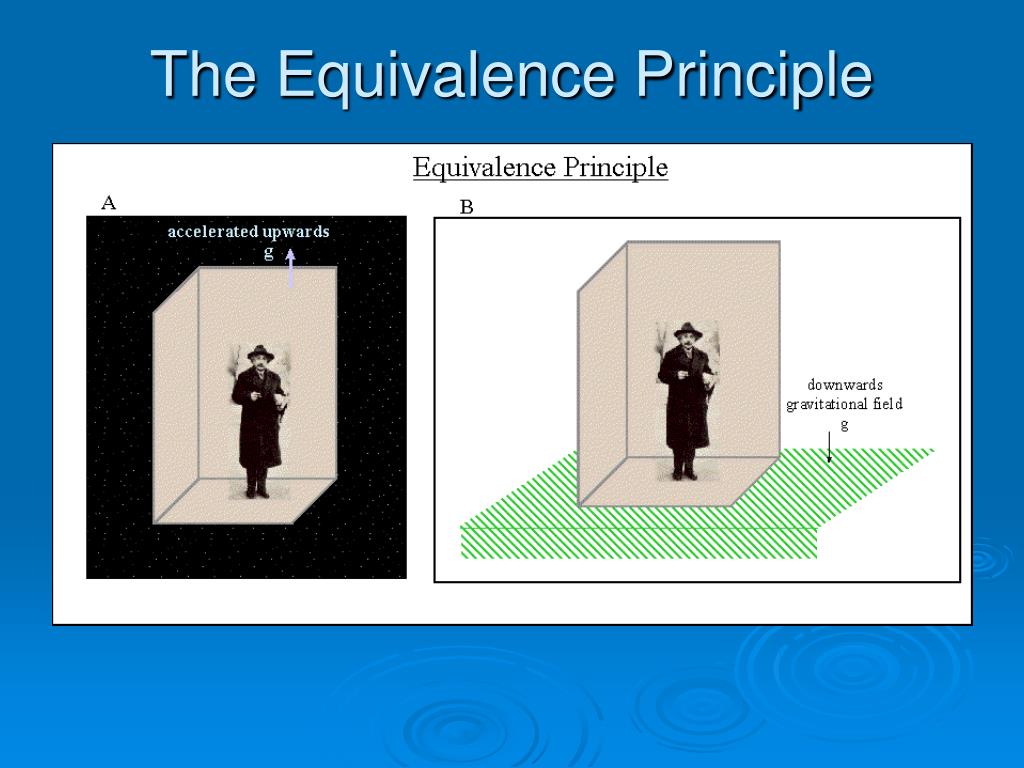 The Equivalence Principle

Equivalence Principle

A

accelerated upwards
g

B

downwards
gravitational field
g